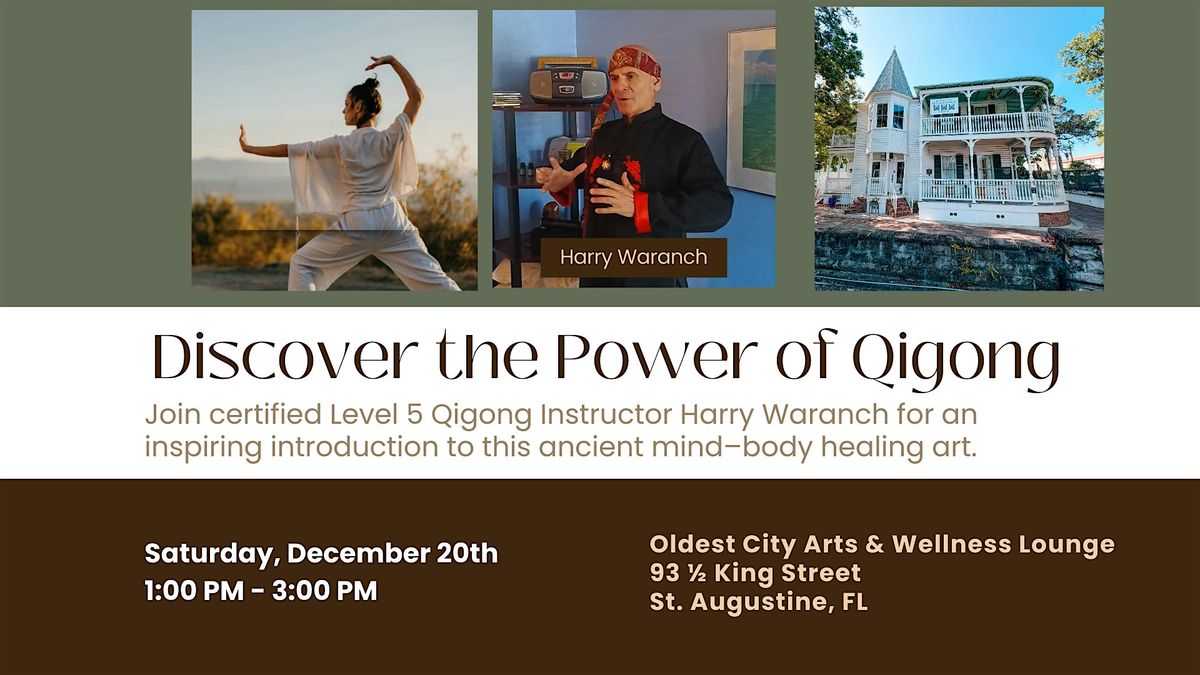 Harry Waranch

Discover the Power of Qigong

Join certified Level 5 Qigong Instructor Harry Waranch for an inspiring introduction to this ancient mind–body healing art.

Saturday, December 20th
1:00 PM - 3:00 PM

Oldest City Arts & Wellness Lounge
93 ½ King Street
St. Augustine, FL